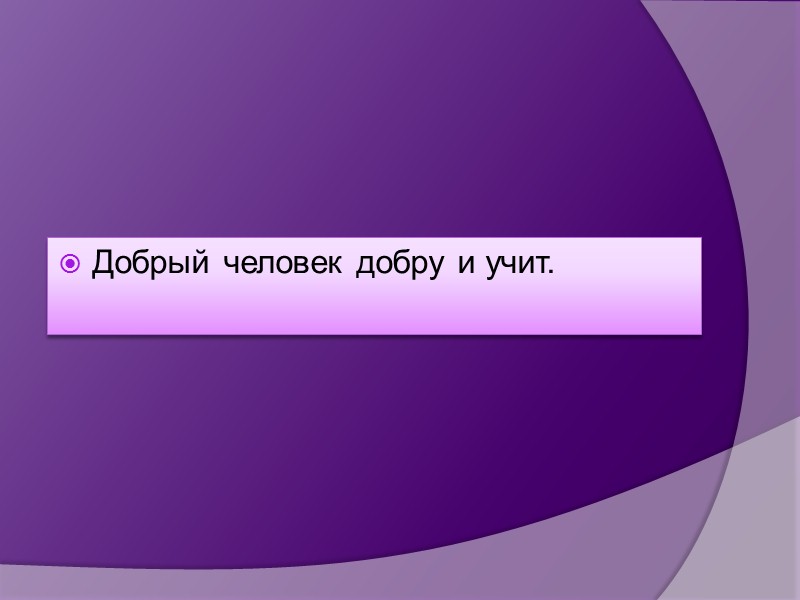 Добрый человек добру и учит.